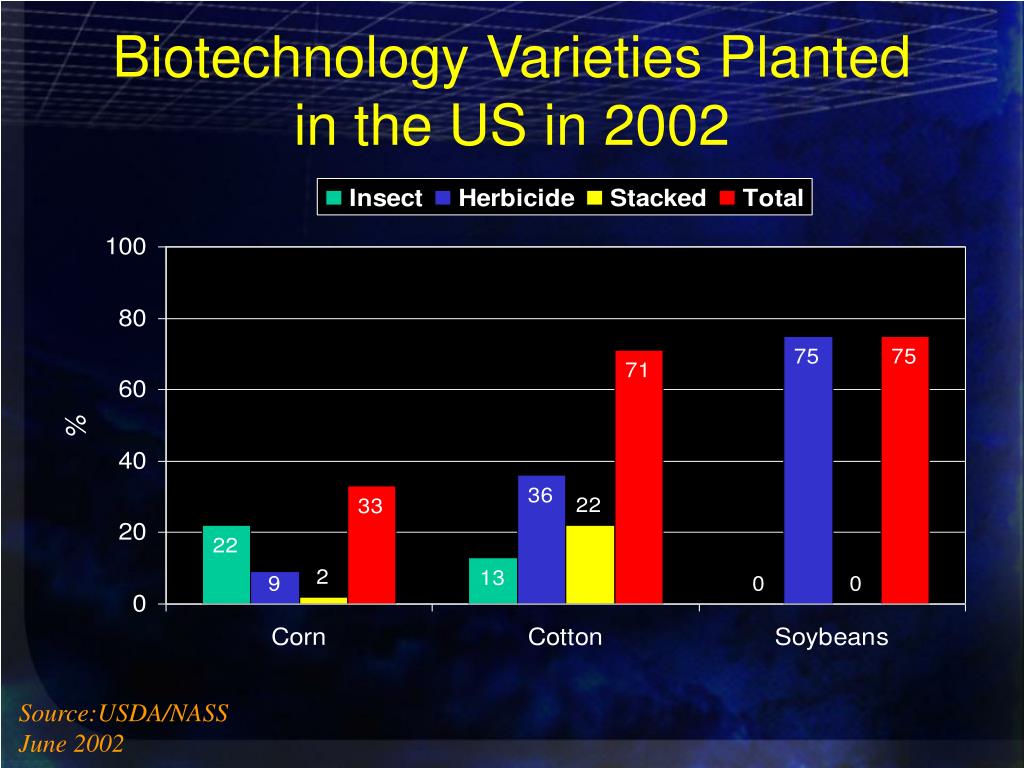 Biotechnology Varieties Planted in the US in 2002

Insect Herbicide Stacked Total

100
80
60
40
20
0

%

22 9 2 33
13 36 22 71
0 75 0 75

Corn
Cotton
Soybeans

Source:USDA/NASS
June 2002